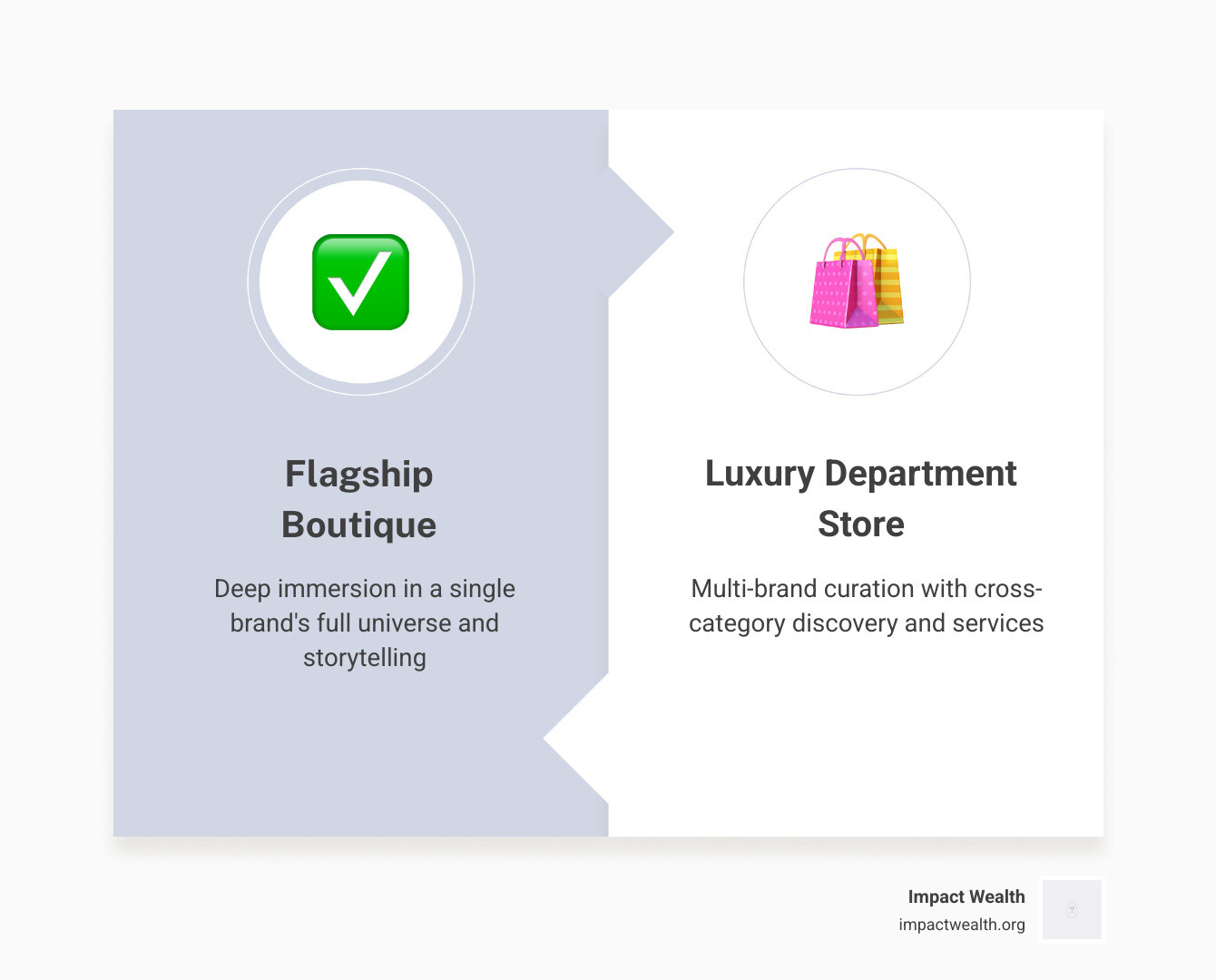 Flagship Boutique

Deep immersion in a single brand's full universe and storytelling

Luxury Department Store

Multi-brand curation with cross-category discovery and services

Impact Wealth
impactwealth.org